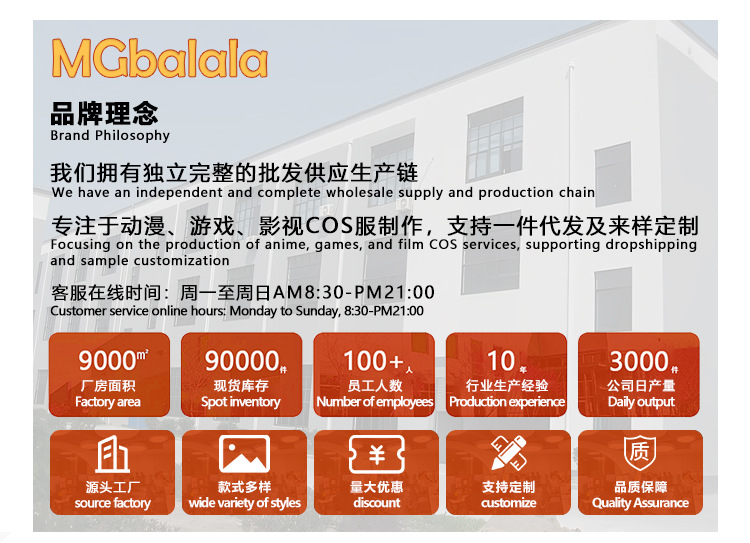 MGbalala

品牌理念
Brand Philosophy

我们拥有独立完整的批发供应生产链
We have an independent and complete wholesale supply and production chain

专注于动漫、游戏、影视COS服制作，支持一件代发及来样定制
Focusing on the production of anime, games, and film COS services, supporting dropshipping and sample customization

客服在线时间：周一至周日AM8:30-PM21:00
Customer service online hours: Monday to Sunday, 8:30-PM21:00

9000㎡
厂房面积
Factory area

90000件
现货库存
Spot inventory

100+人
员工人数
Number of employees

10年
行业生产经验
Production experience

3000件
公司日产量
Daily output

源头工厂
source factory

款式多样
wide variety of styles

¥
量大优惠
discount

支持定制
customize

质
品质保障
Quality Assurance